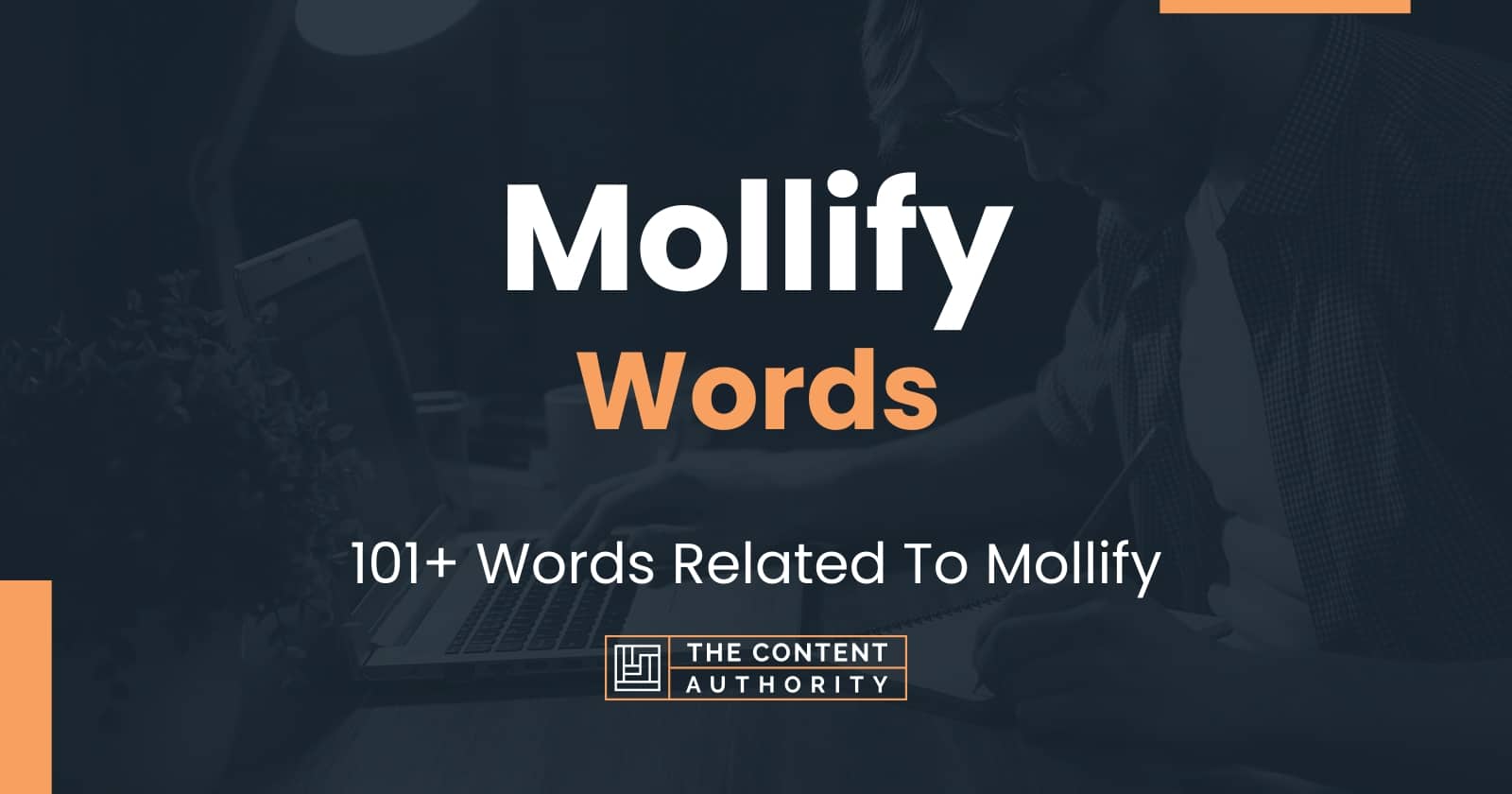 Mollify
Words

101+ Words Related To Mollify

THE CONTENT
AUTHORITY